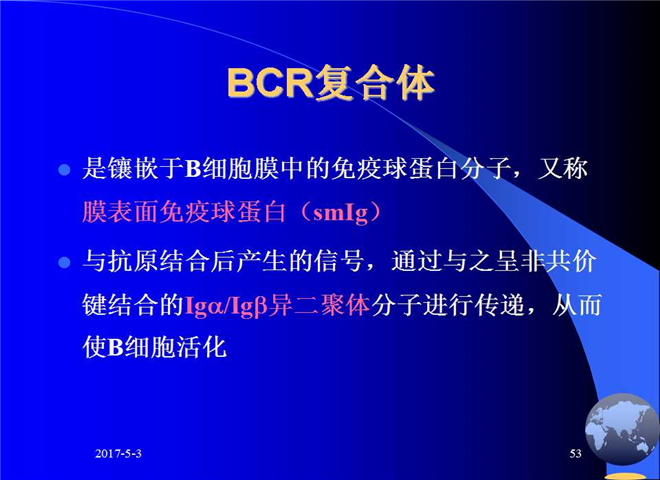 BCR复合体

是镶嵌于B细胞膜中的免疫球蛋白分子，又称膜表面免疫球蛋白（smIg）

与抗原结合后产生的信号，通过与之呈非共价键结合的Igα/Igβ异二聚体分子进行传递，从而使B细胞活化

2017-5-3

53